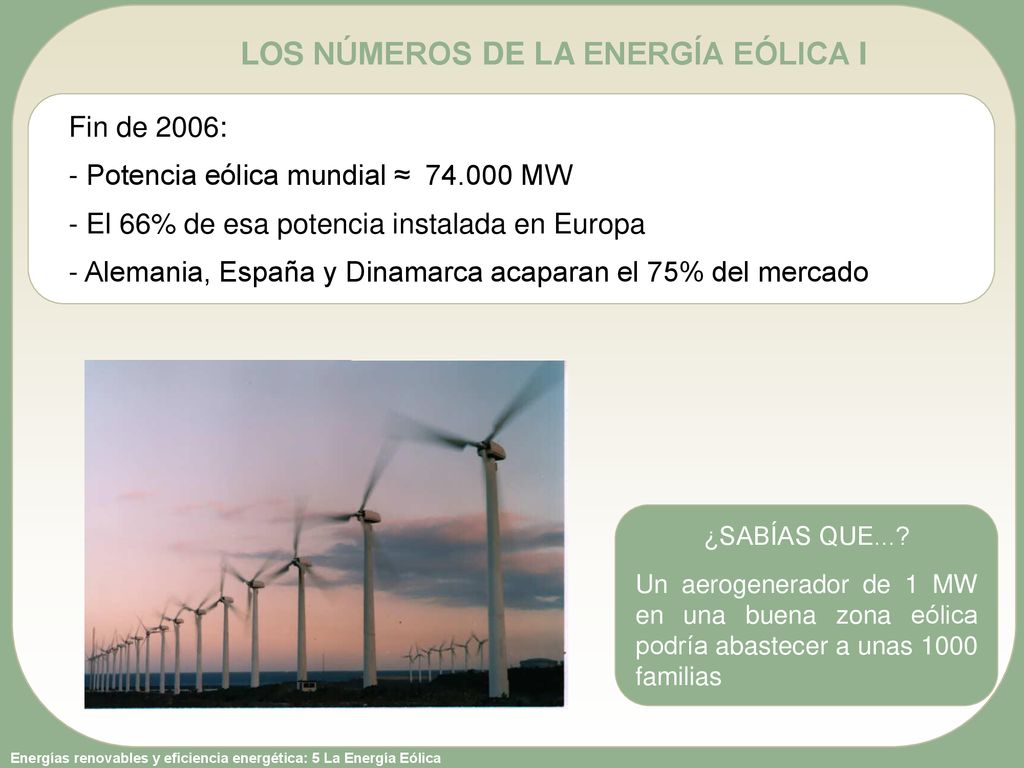 LOS NÚMEROS DE LA ENERGÍA EÓLICA I

Fin de 2006:
- Potencia eólica mundial ≈ 74.000 MW
- El 66% de esa potencia instalada en Europa
- Alemania, España y Dinamarca acaparan el 75% del mercado

¿SABÍAS QUE...?
Un aerogenerador de 1 MW en una buena zona eólica podría abastecer a unas 1000 familias

Energías renovables y eficiencia energética: 5 La Energía Eólica